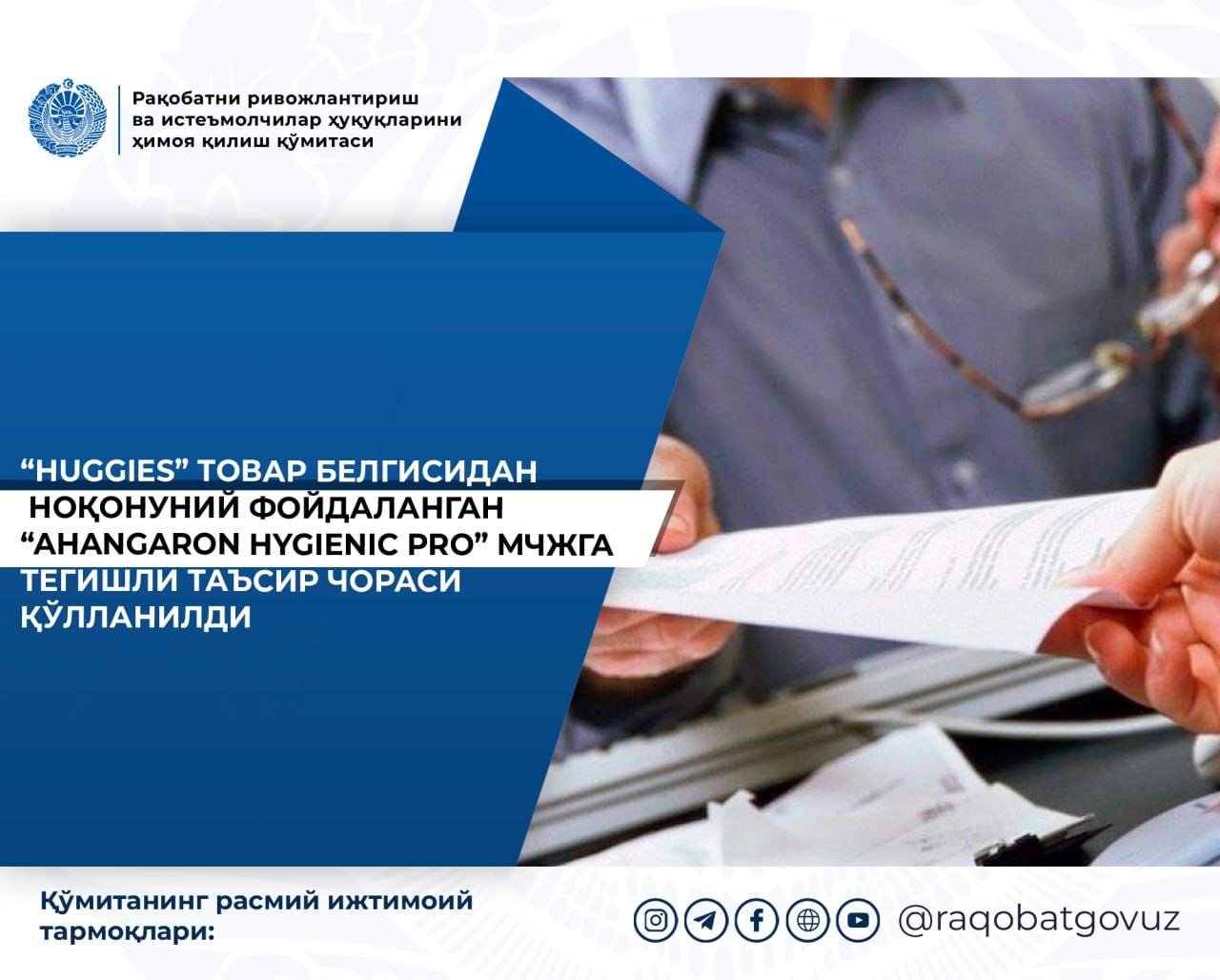 Рақобатни ривожлантириш ва истеъмолчилар ҳуқуқларини ҳимоя қилиш қўмитаси

“HUGGIES” ТОВАР БЕЛГИСИДАН НОҚОНУНИЙ ФОЙДАЛАНГАН “AHANGARON HYGIENIC PRO” МЧЖГА ТЕГИШЛИ ТАЪСИР ЧОРАСИ ҚЎЛЛАНИЛДИ

Қўмитанинг расмий ижтимоий тармоқлари:

@raqobatgovuz